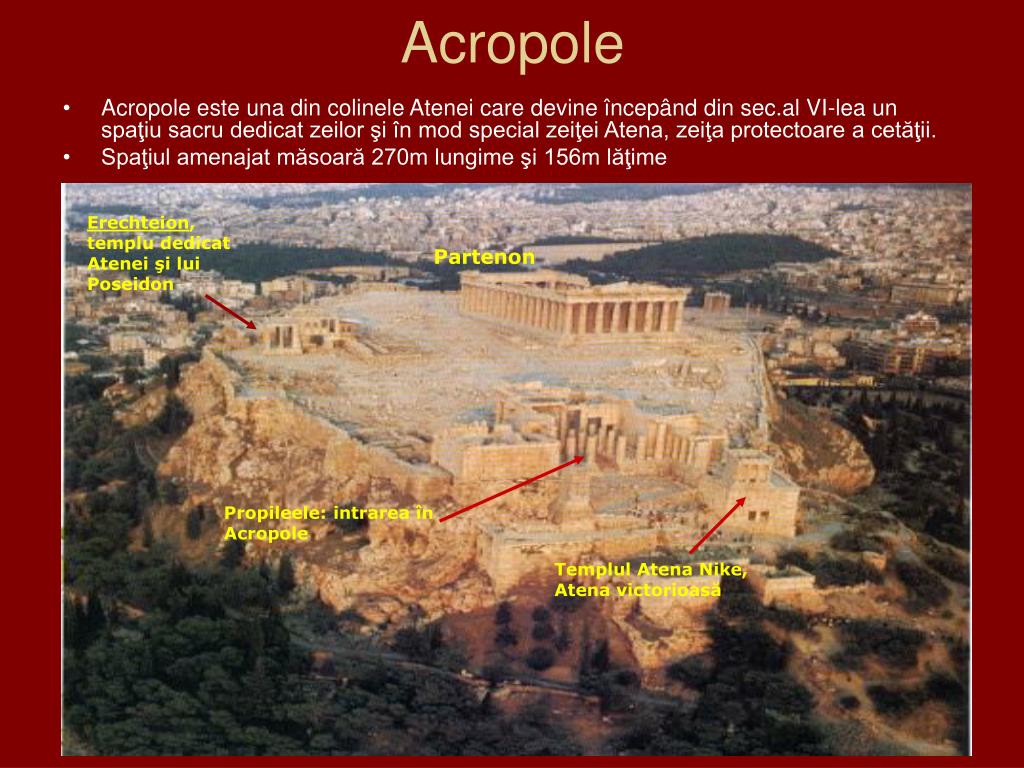 Acropole

• Acropole este una din colinele Atenei care devine începând din sec.al VI-lea un spaţiu sacru dedicat zeilor şi în mod special zeiţei Atena, zeiţa protectoare a cetăţii.
• Spaţiul amenajat măsoară 270m lungime şi 156m lăţime

Erechteion, templu dedicat Atenei şi lui Poseidon

Partenon

Propileele: intrarea în Acropole

Templul Atena Nike, Atena victorioasă